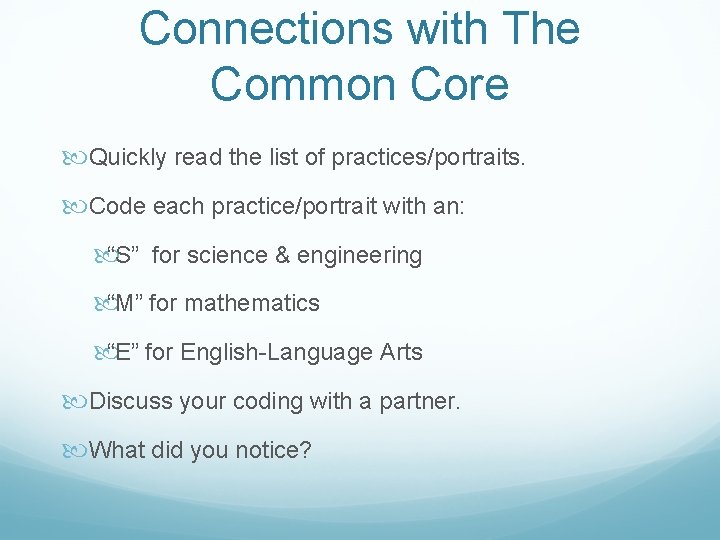 Connections with The Common Core

Quickly read the list of practices/portraits.

Code each practice/portrait with an:

“S” for science & engineering

“M” for mathematics

“E” for English-Language Arts

Discuss your coding with a partner.

What did you notice?